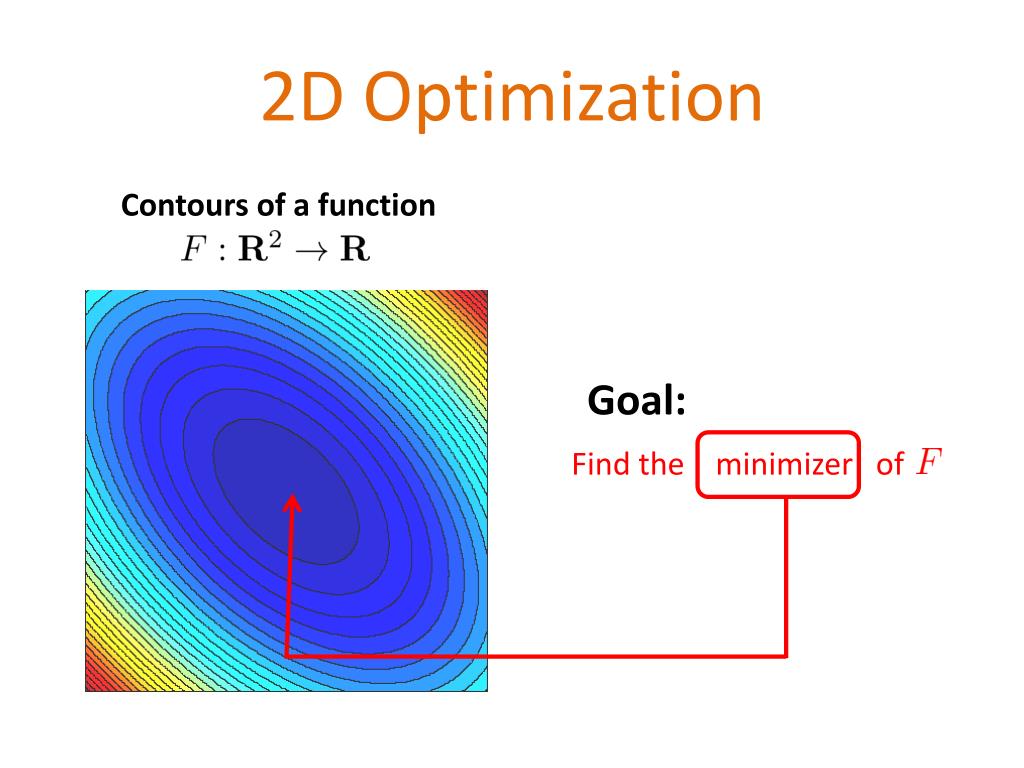 2D Optimization

Contours of a function
$F : \mathbf{R}^2 \to \mathbf{R}$

Goal:

Find the minimizer of $F$